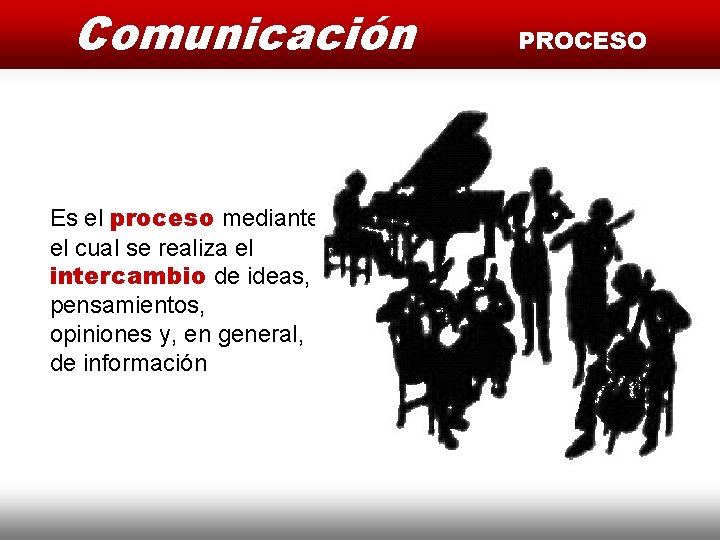 Comunicación PROCESO

Es el proceso mediante el cual se realiza el intercambio de ideas, pensamientos, opiniones y, en general, de información